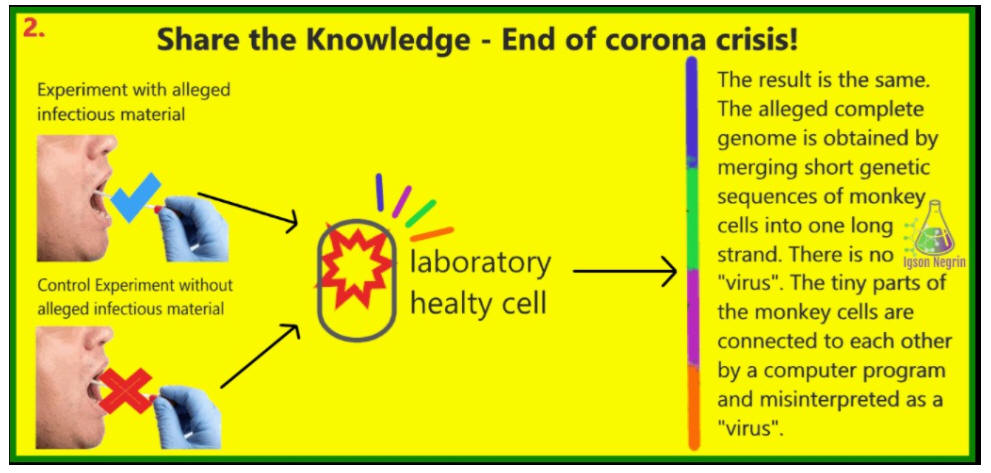 2.

Share the Knowledge - End of corona crisis!

Experiment with alleged infectious material

Control Experiment without alleged infectious material

laboratory healty cell

The result is the same. The alleged complete genome is obtained by merging short genetic sequences of monkey cells into one long strand. There is no "virus". The tiny parts of the monkey cells are connected to each other by a computer program and misinterpreted as a "virus".

Igson Negrin